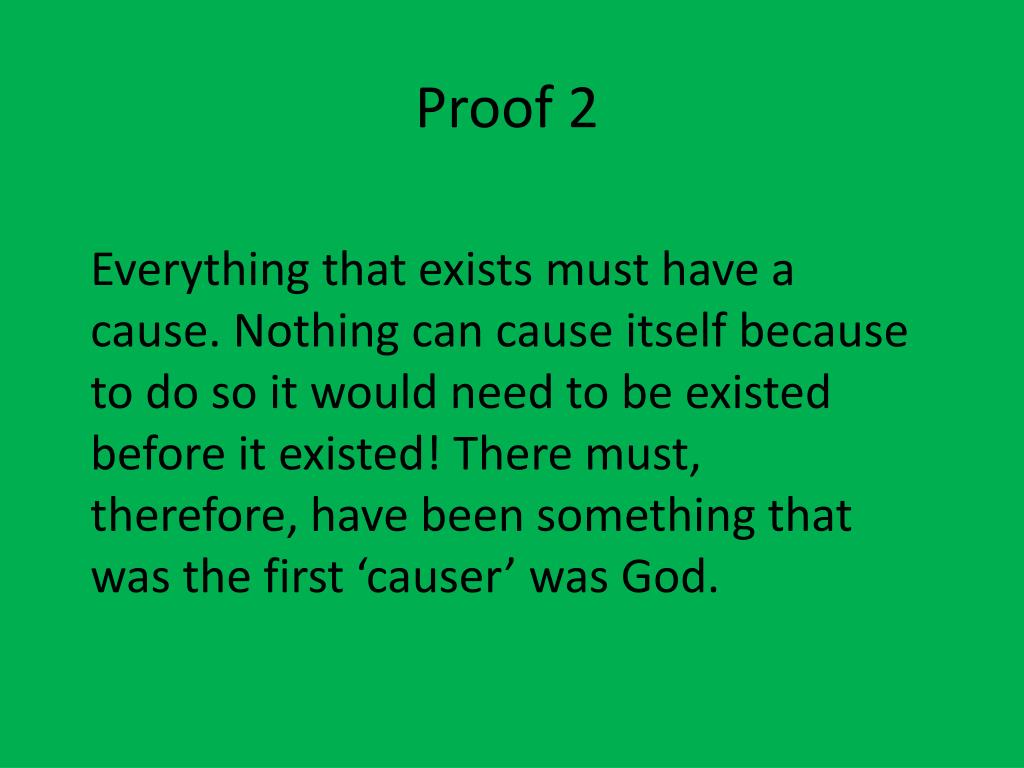 Proof 2

Everything that exists must have a cause. Nothing can cause itself because to do so it would need to be existed before it existed! There must, therefore, have been something that was the first ‘causer’ was God.